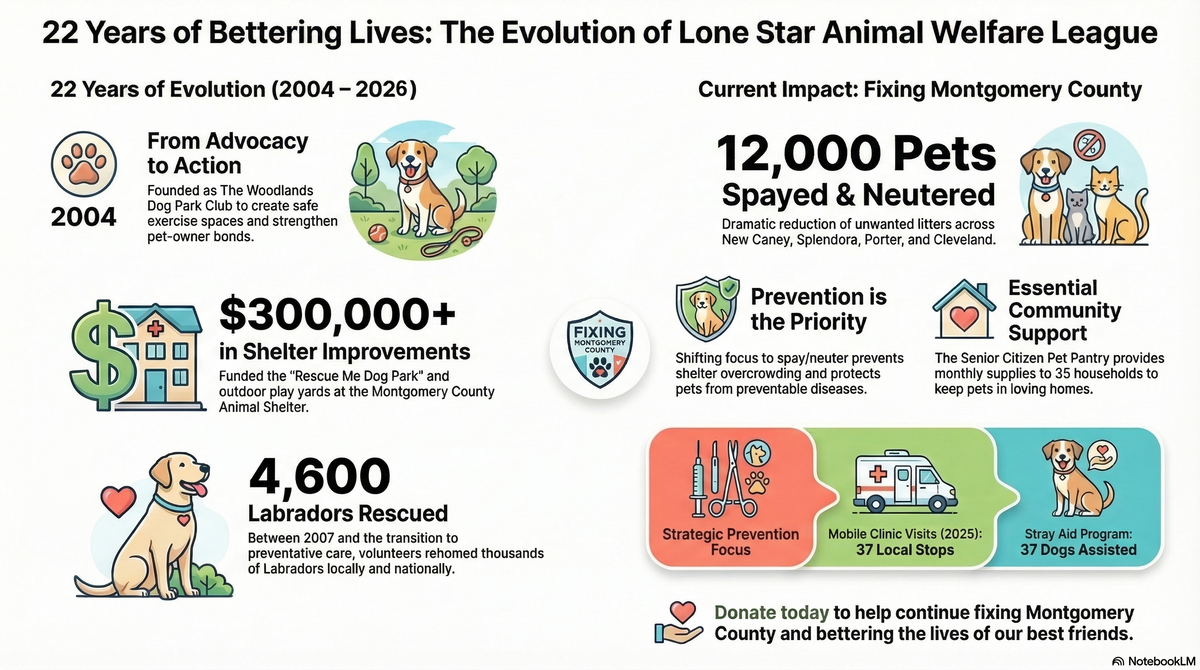 22 Years of Bettering Lives: The Evolution of Lone Star Animal Welfare League

22 Years of Evolution (2004 – 2026)

2004

From Advocacy to Action

Founded as The Woodlands Dog Park Club to create safe exercise spaces and strengthen pet-owner bonds.

$300,000+

in Shelter Improvements

Funded the "Rescue Me Dog Park" and outdoor play yards at the Montgomery County Animal Shelter.

4,600

Labradors Rescued

Between 2007 and the transition to preventative care, volunteers rehomed thousands of Labradors locally and nationally.

Current Impact: Fixing Montgomery County

12,000 Pets

Spayed & Neutered

Dramatic reduction of unwanted litters across New Caney, Splendora, Porter, and Cleveland.

FIXING MONTGOMERY COUNTY

Prevention is the Priority

Shifting focus to spay/neuter prevents shelter overcrowding and protects pets from preventable diseases.

Essential Community Support

The Senior Citizen Pet Pantry provides monthly supplies to 35 households to keep pets in loving homes.

Strategic Prevention Focus

Mobile Clinic Visits (2025): 37 Local Stops

Stray Aid Program: 37 Dogs Assisted

Donate today to help continue fixing Montgomery County and bettering the lives of our best friends.

NotebookLM